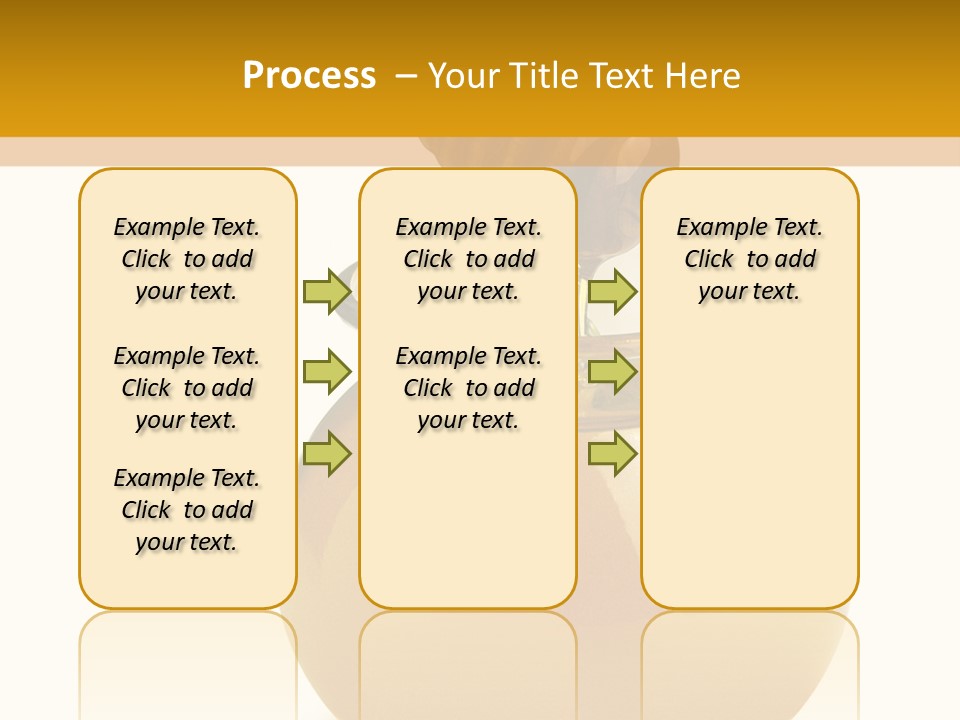 Process – Your Title Text Here

Example Text. Click to add your text.

Example Text. Click to add your text.

Example Text. Click to add your text.

Example Text. Click to add your text.

Example Text. Click to add your text.

Example Text. Click to add your text.